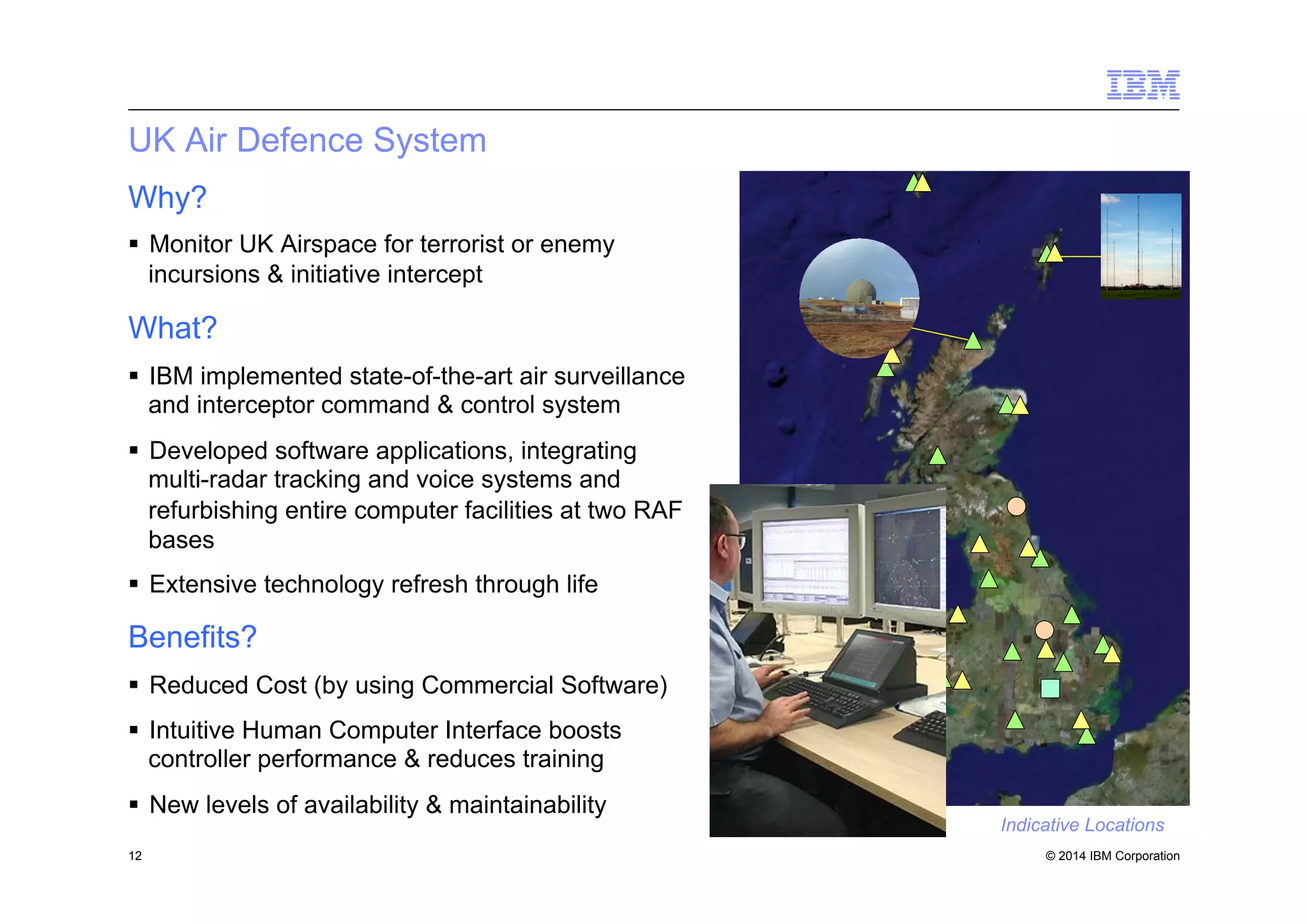 IBM

UK Air Defence System

Why?

▪ Monitor UK Airspace for terrorist or enemy incursions & initiative intercept

What?

▪ IBM implemented state-of-the-art air surveillance and interceptor command & control system

▪ Developed software applications, integrating multi-radar tracking and voice systems and refurbishing entire computer facilities at two RAF bases

▪ Extensive technology refresh through life

Benefits?

▪ Reduced Cost (by using Commercial Software)

▪ Intuitive Human Computer Interface boosts controller performance & reduces training

▪ New levels of availability & maintainability

Indicative Locations

12

© 2014 IBM Corporation